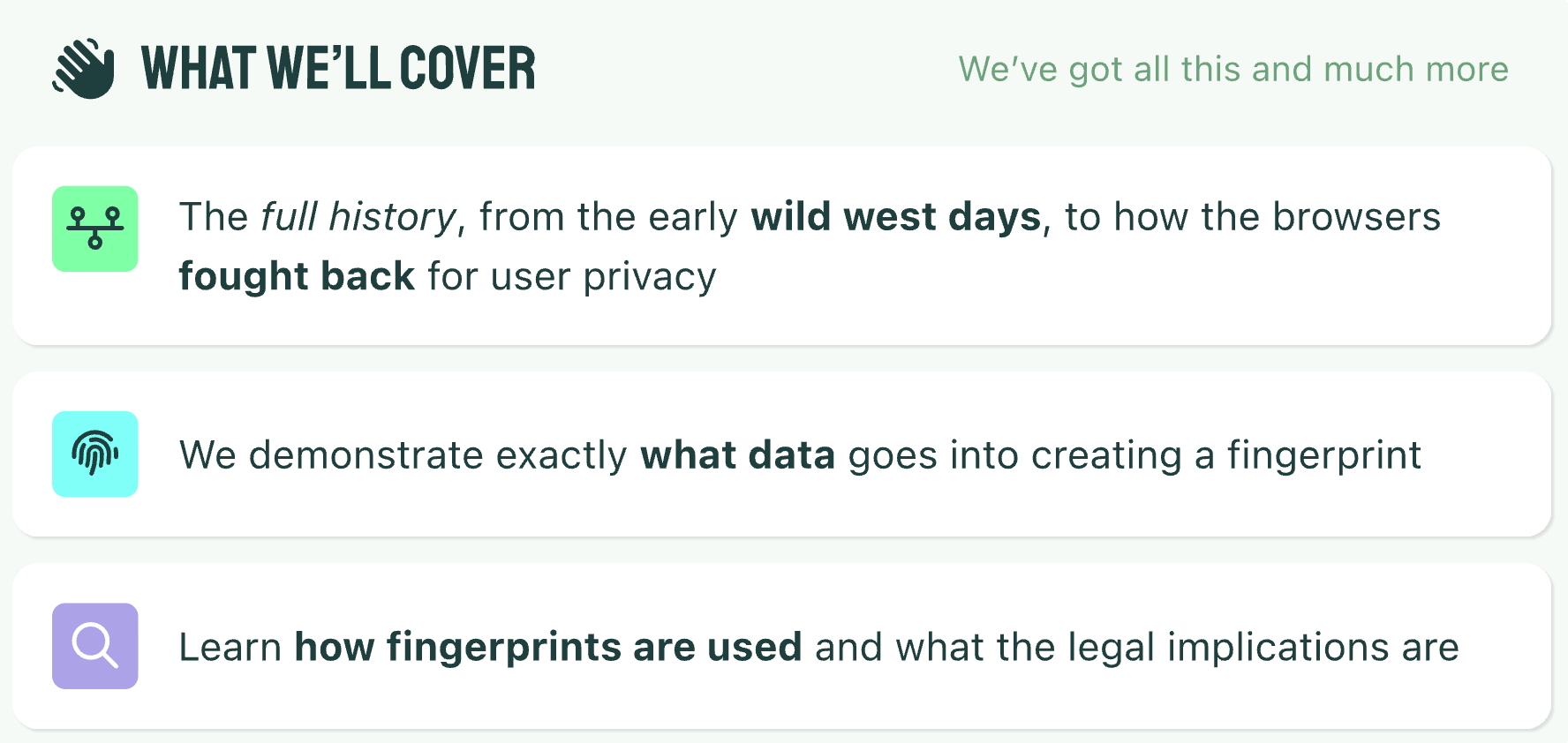 WHAT WE'LL COVER

We've got all this and much more

The full history, from the early wild west days, to how the browsers fought back for user privacy

We demonstrate exactly what data goes into creating a fingerprint

Learn how fingerprints are used and what the legal implications are